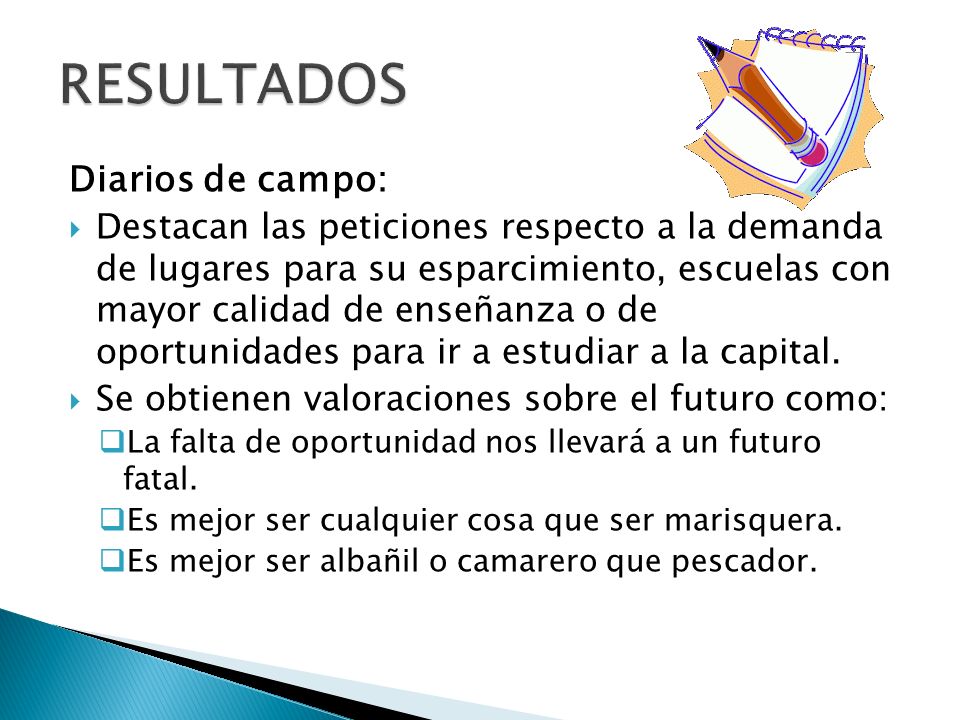 RESULTADOS

Diarios de campo:

Destacan las peticiones respecto a la demanda de lugares para su esparcimiento, escuelas con mayor calidad de enseñanza o de oportunidades para ir a estudiar a la capital.

Se obtienen valoraciones sobre el futuro como:

La falta de oportunidad nos llevará a un futuro fatal.

Es mejor ser cualquier cosa que ser marisquera.

Es mejor ser albañil o camarero que pescador.